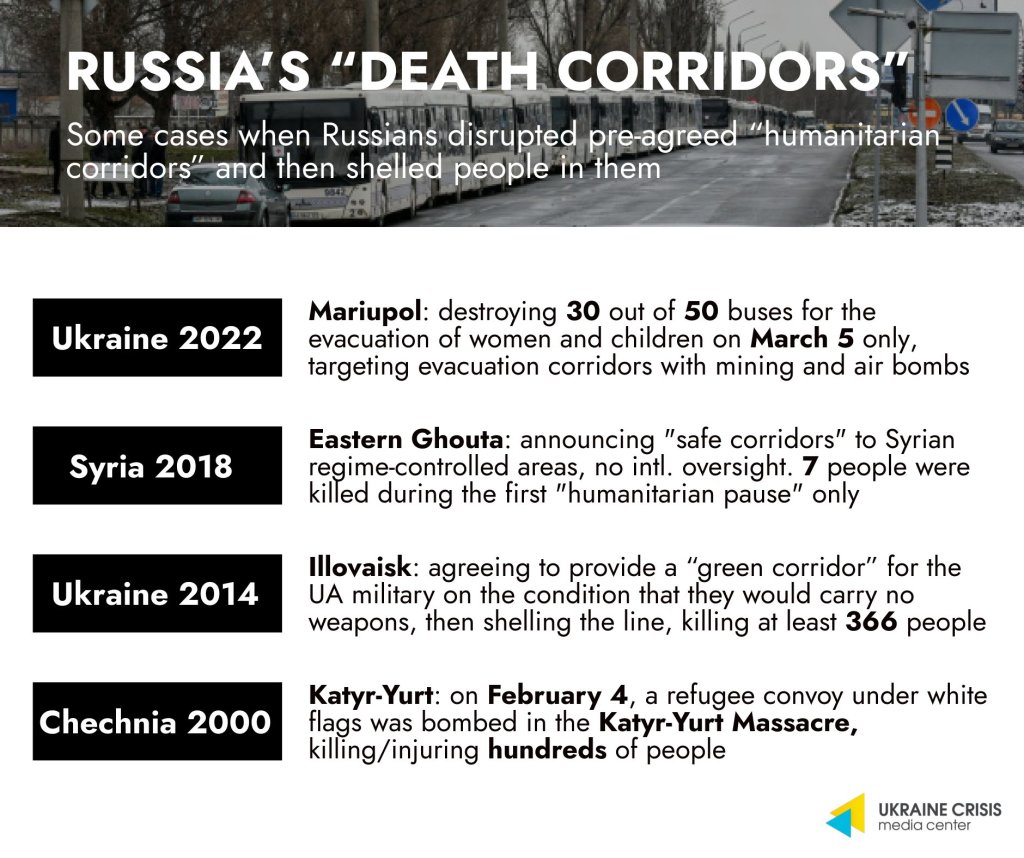 RUSSIA'S "DEATH CORRIDORS"

Some cases when Russians disrupted pre-agreed "humanitarian corridors" and then shelled people in them

Ukraine 2022

Mariupol: destroying 30 out of 50 buses for the evacuation of women and children on March 5 only, targeting evacuation corridors with mining and air bombs

Syria 2018

Eastern Ghouta: announcing "safe corridors" to Syrian regime-controlled areas, no intl. oversight. 7 people were killed during the first "humanitarian pause" only

Ukraine 2014

Illovaisk: agreeing to provide a "green corridor" for the UA military on the condition that they would carry no weapons, then shelling the line, killing at least 366 people

Chechnia 2000

Katyr-Yurt: on February 4, a refugee convoy under white flags was bombed in the Katyr-Yurt Massacre, killing/injuring hundreds of people

UKRAINE CRISIS media center